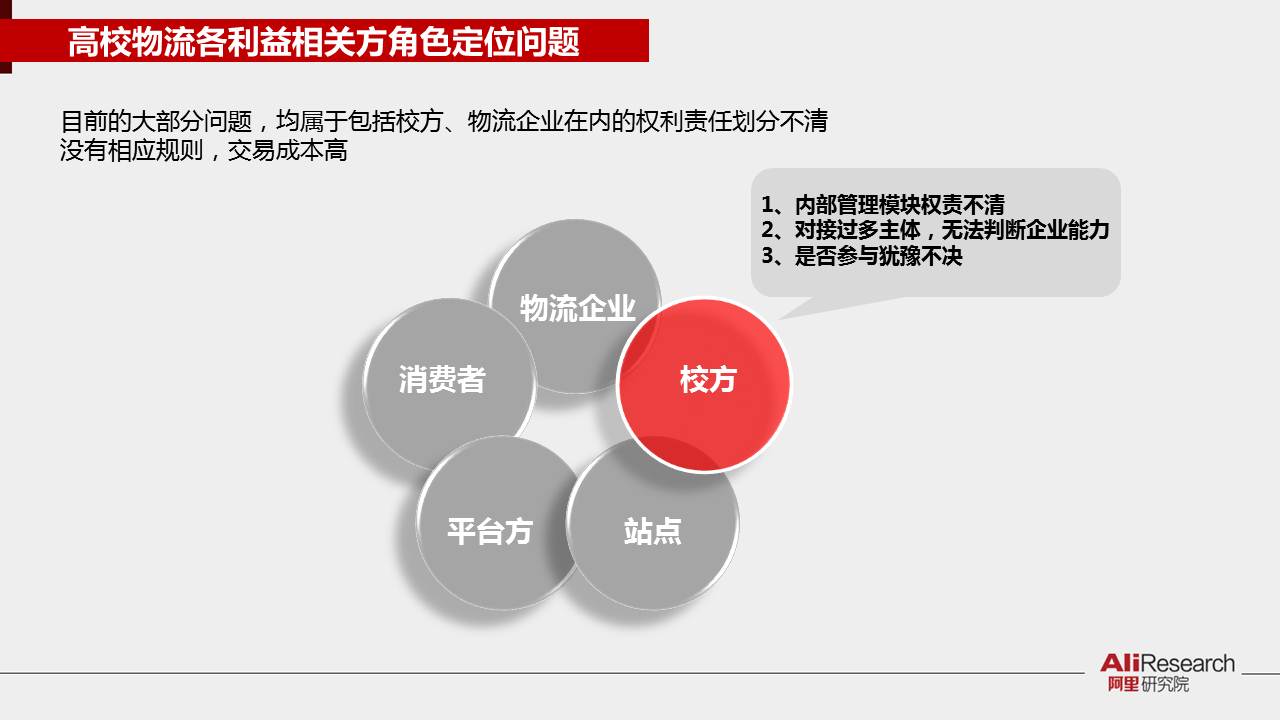 高校物流各利益相关方角色定位问题

目前的大部分问题，均属于包括校方、物流企业在内的权利责任划分不清
没有相应规则，交易成本高

1、内部管理模块权责不清
2、对接过多主体，无法判断企业能力
3、是否参与犹豫不决

物流企业
消费者
校方
平台方
站点

AliResearch
阿里研究院